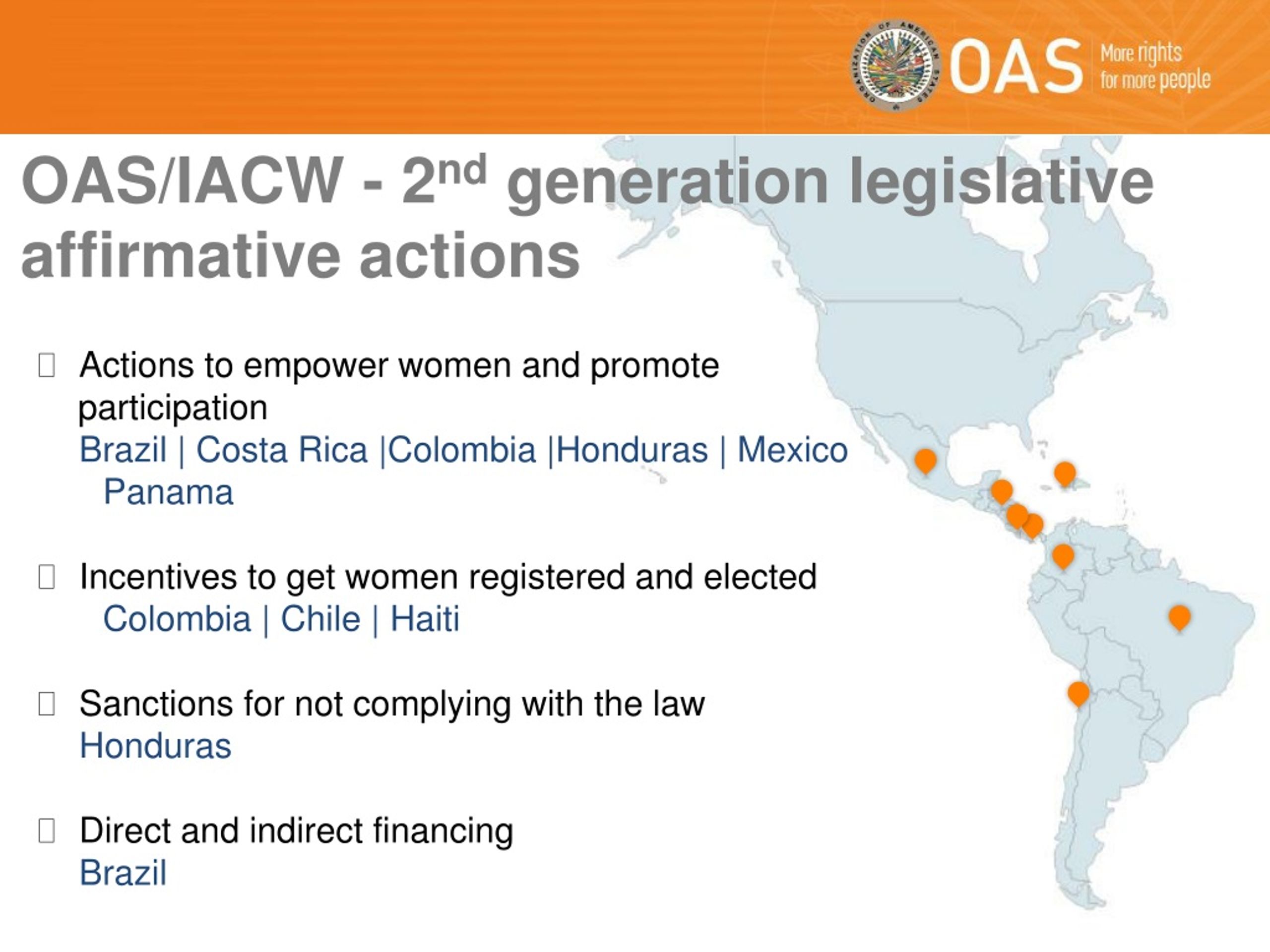 ORGANIZATION OF AMERICAN STATES
OAS More rights for more people

OAS/IACW - 2$^{nd}$ generation legislative affirmative actions

Actions to empower women and promote participation
Brazil | Costa Rica |Colombia |Honduras | Mexico Panama

Incentives to get women registered and elected
Colombia | Chile | Haiti

Sanctions for not complying with the law
Honduras

Direct and indirect financing
Brazil